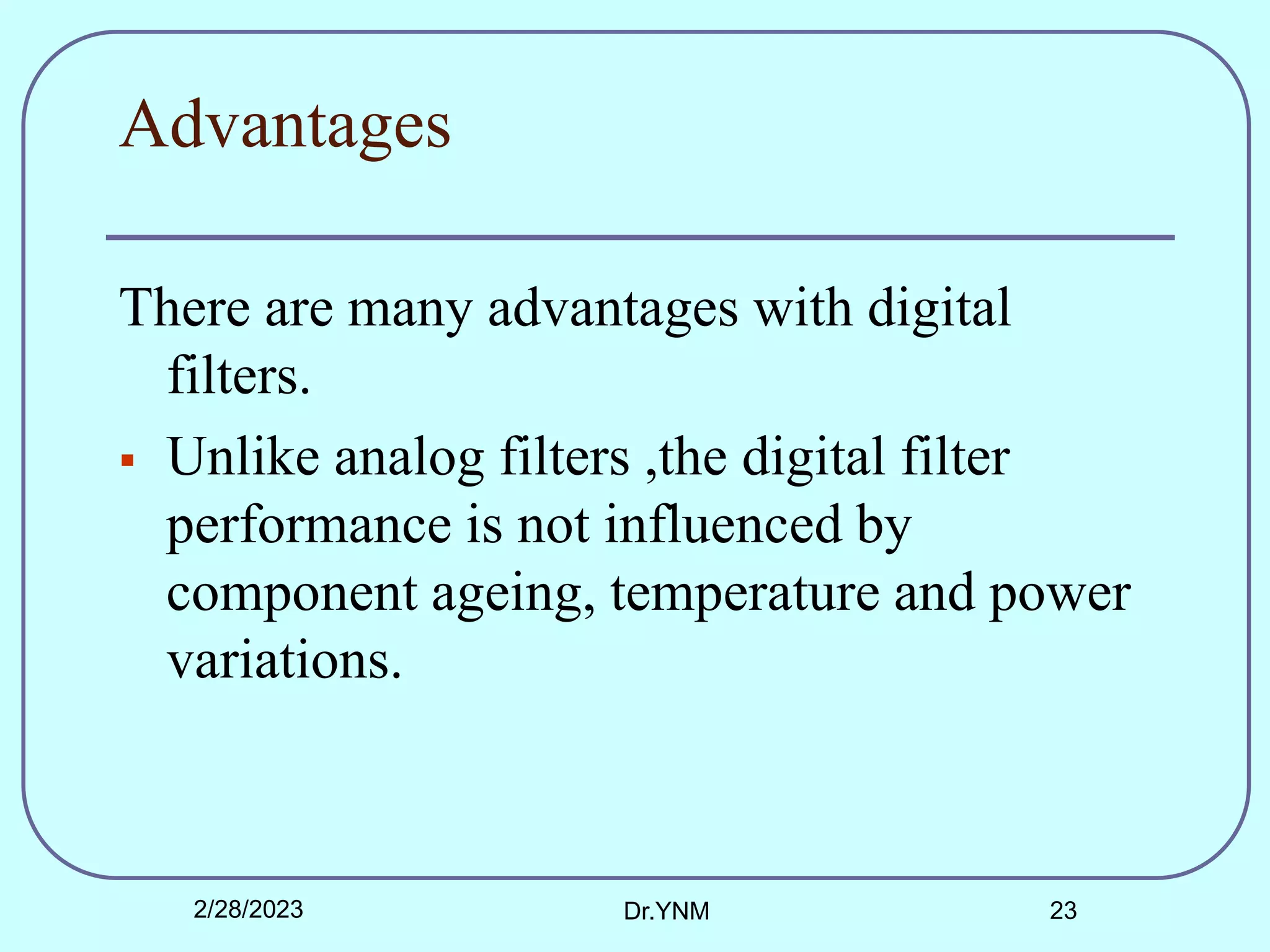 Advantages

There are many advantages with digital filters.

▪ Unlike analog filters ,the digital filter performance is not influenced by component ageing, temperature and power variations.

2/28/2023

Dr.YNM

23